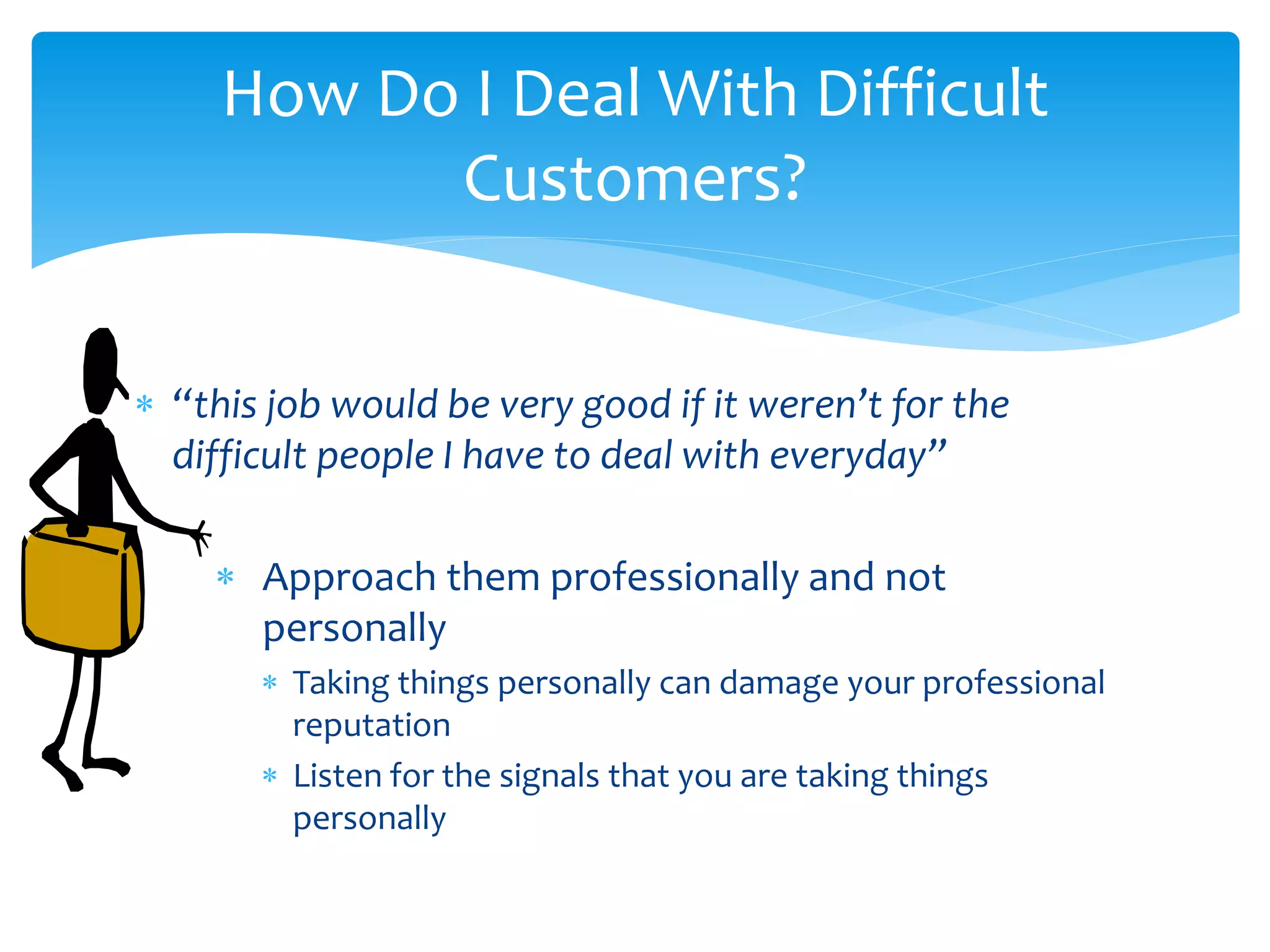 How Do I Deal With Difficult Customers?

* “this job would be very good if it weren’t for the difficult people I have to deal with everyday”

* Approach them professionally and not personally
  * Taking things personally can damage your professional reputation
  * Listen for the signals that you are taking things personally